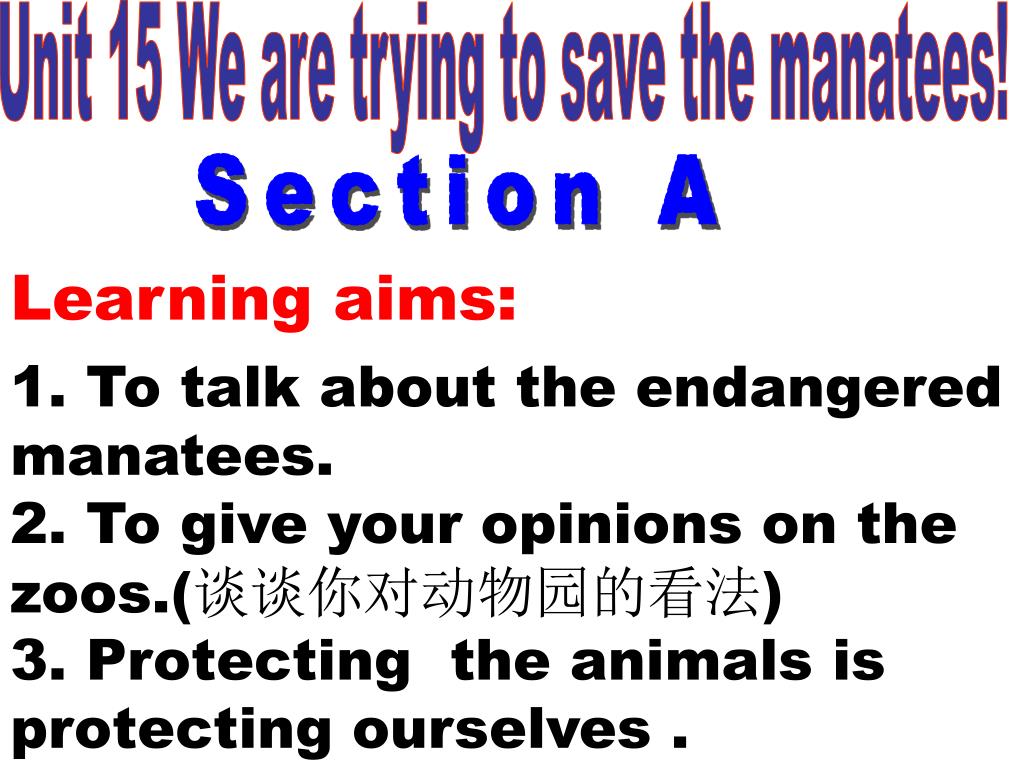 Unit 15 We are trying to save the manatees!
Section A

Learning aims:

1. To talk about the endangered manatees.
2. To give your opinions on the zoos.(谈谈你对动物园的看法)
3. Protecting the animals is protecting ourselves .